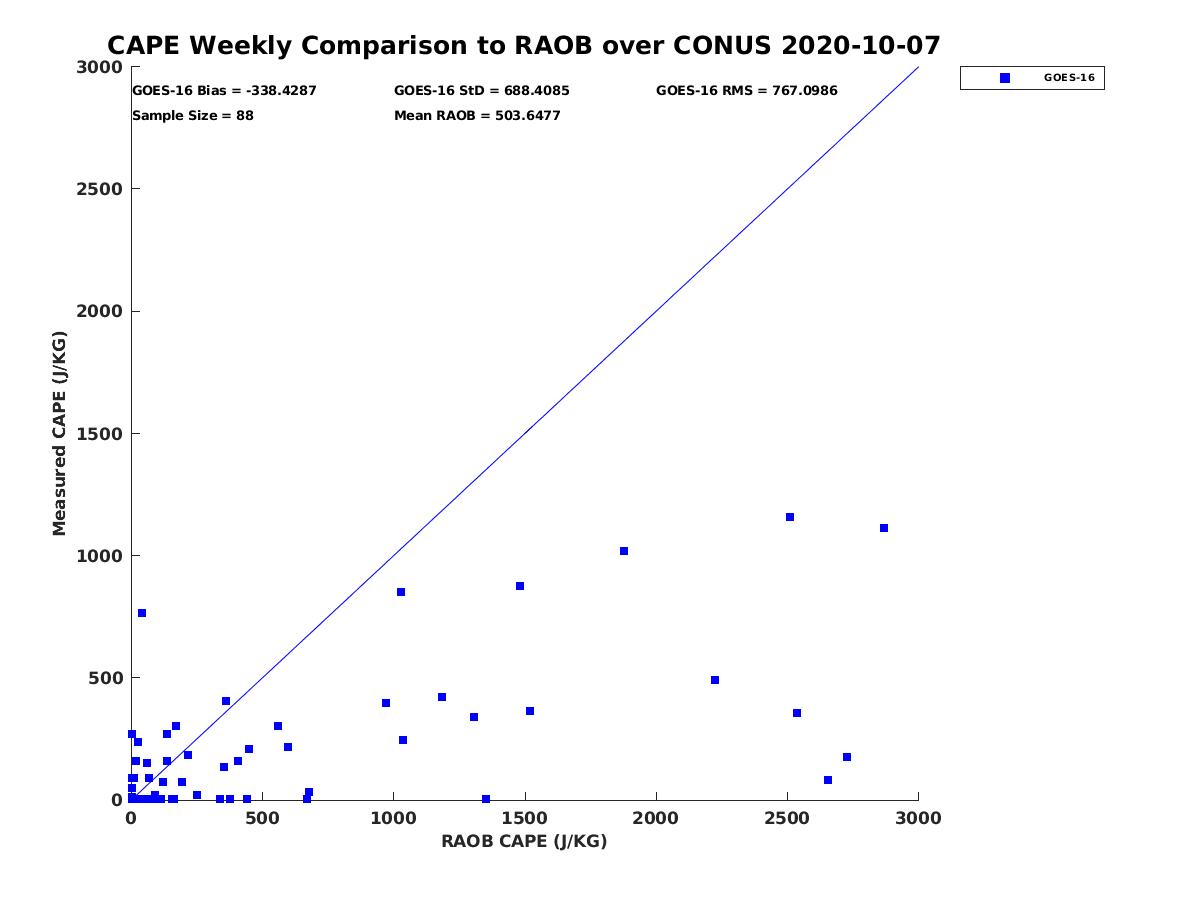 CAPE Weekly Comparison to RAOB over CONUS 2020-10-07

GOES-16 Bias = -338.4287
GOES-16 StD = 688.4085
GOES-16 RMS = 767.0986
Sample Size = 88
Mean RAOB = 503.6477

GOES-16

Measured CAPE (J/KG)

3000
2500
2000
1500
1000
500
0

0
500
1000
1500
2000
2500
3000

RAOB CAPE (J/KG)